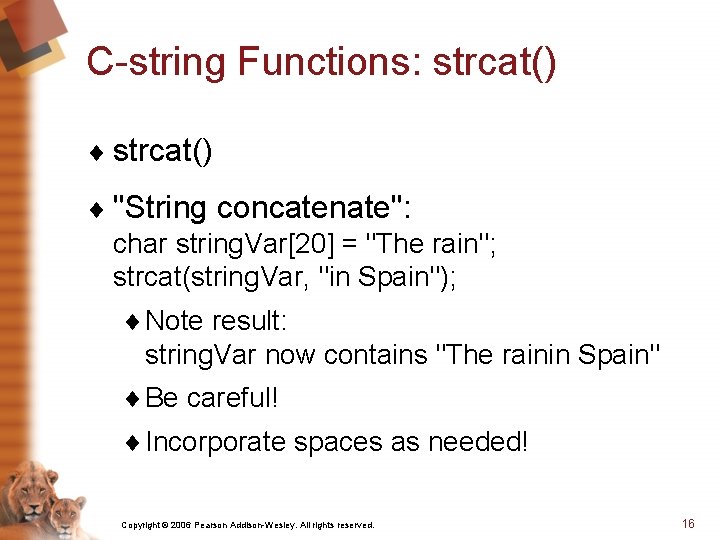 C-string Functions: strcat()

♦ strcat()

♦ "String concatenate":
char stringVar[20] = "The rain";
strcat(stringVar, "in Spain");

♦ Note result:
stringVar now contains "The rainin Spain"

♦ Be careful!

♦ Incorporate spaces as needed!

Copyright © 2006 Pearson Addison-Wesley. All rights reserved.

16